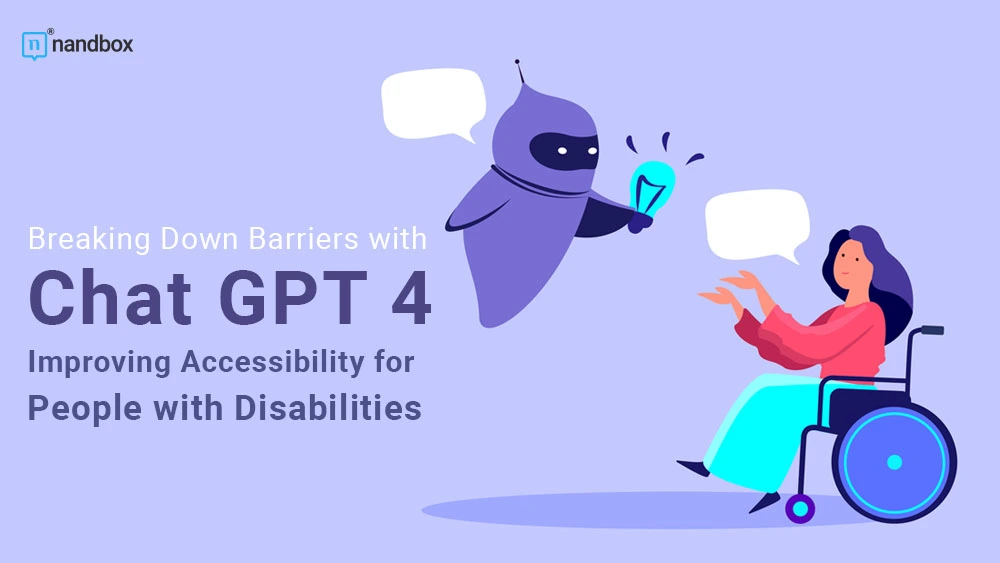 nandbox

Breaking Down Barriers with
Chat GPT 4
Improving Accessibility for
People with Disabilities